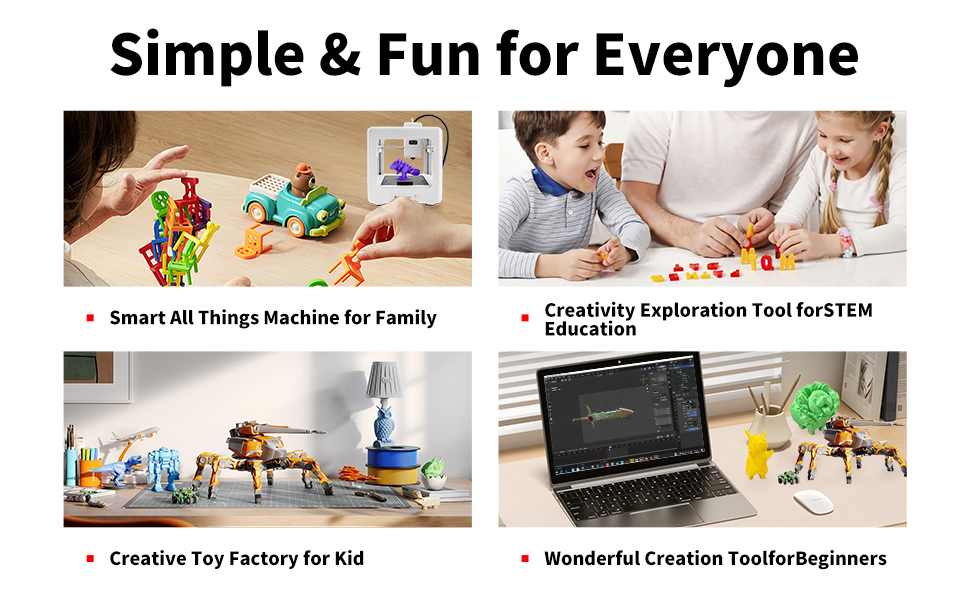 Simple & Fun for Everyone

Smart All Things Machine for Family

Creativity Exploration Tool forSTEM Education

Creative Toy Factory for Kid

Wonderful Creation ToolforBeginners